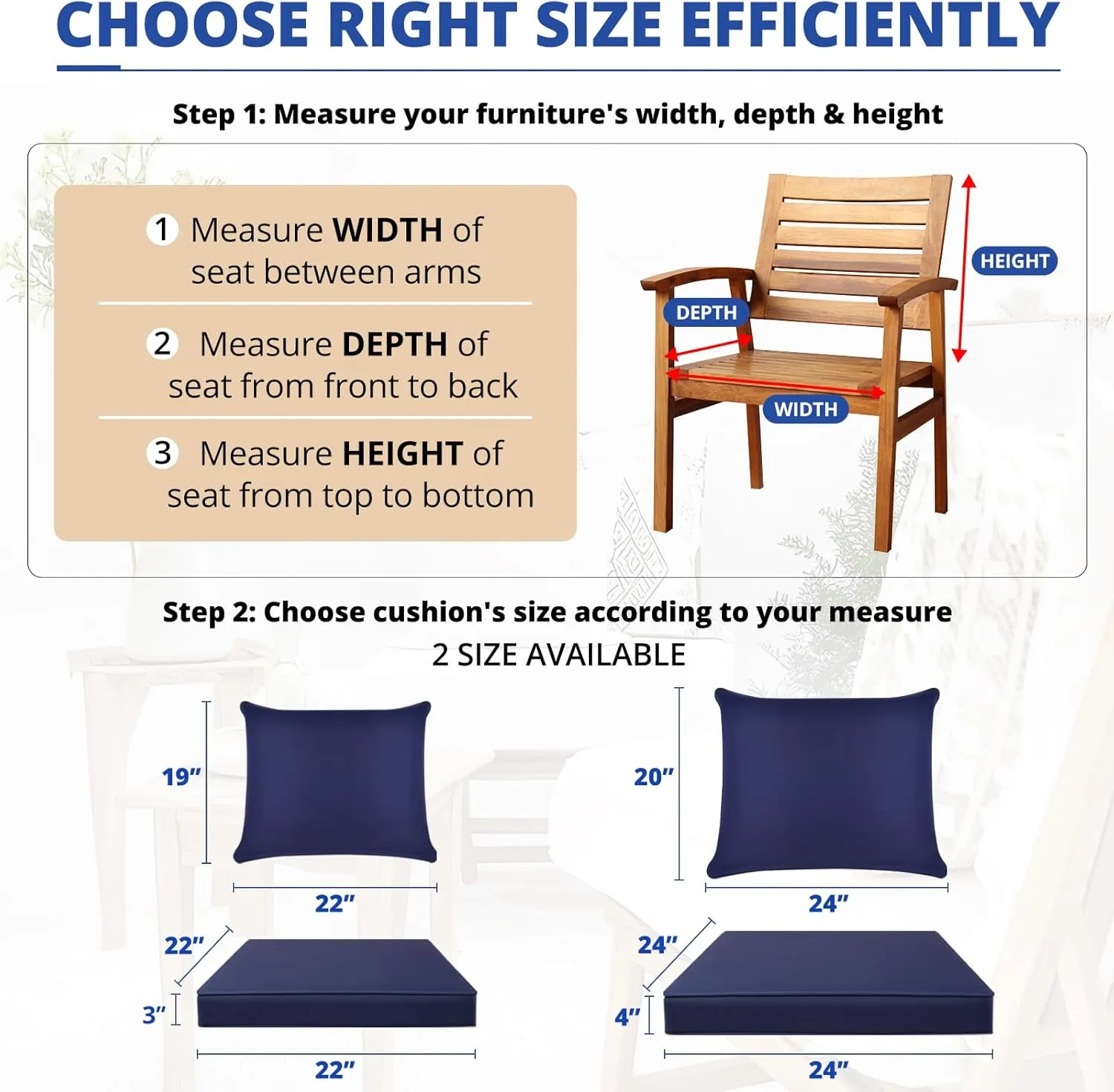 CHOOSE RIGHT SIZE EFFICIENTLY

Step 1: Measure your furniture's width, depth & height

1 Measure WIDTH of seat between arms

2 Measure DEPTH of seat from front to back

3 Measure HEIGHT of seat from top to bottom

HEIGHT

DEPTH

WIDTH

Step 2: Choose cushion's size according to your measure

2 SIZE AVAILABLE

19″

22″

22″

3″

22″

20″

24″

24″

4″

24″